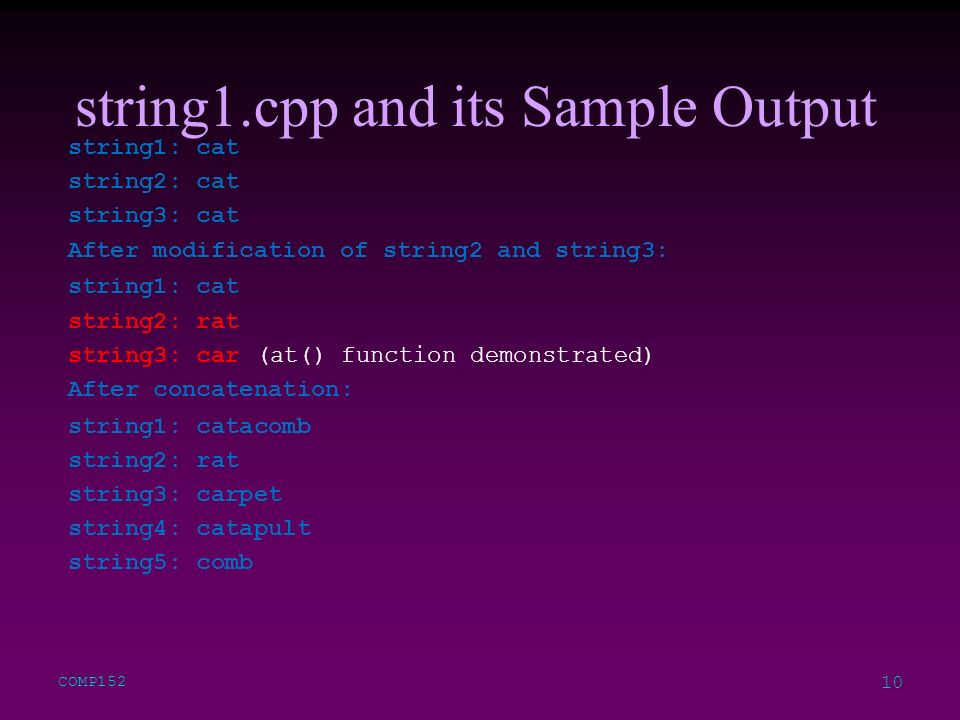 string1.cpp and its Sample Output

string1: cat
string2: cat
string3: cat
After modification of string2 and string3:
string1: cat
string2: rat
string3: car (at() function demonstrated)
After concatenation:
string1: catacomb
string2: rat
string3: carpet
string4: catapult
string5: comb

COMP152

10